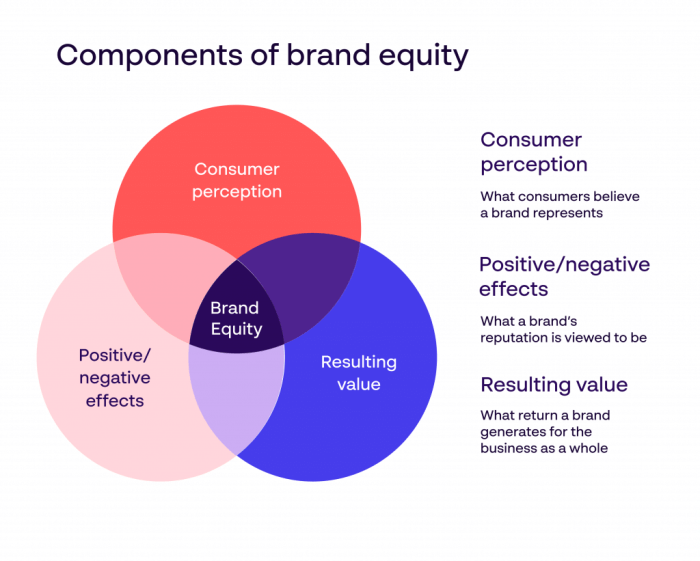 Components of brand equity

Consumer perception

Brand Equity

Positive/ negative effects

Resulting value

Consumer perception

What consumers believe a brand represents

Positive/negative effects

What a brand's reputation is viewed to be

Resulting value

What return a brand generates for the business as a whole